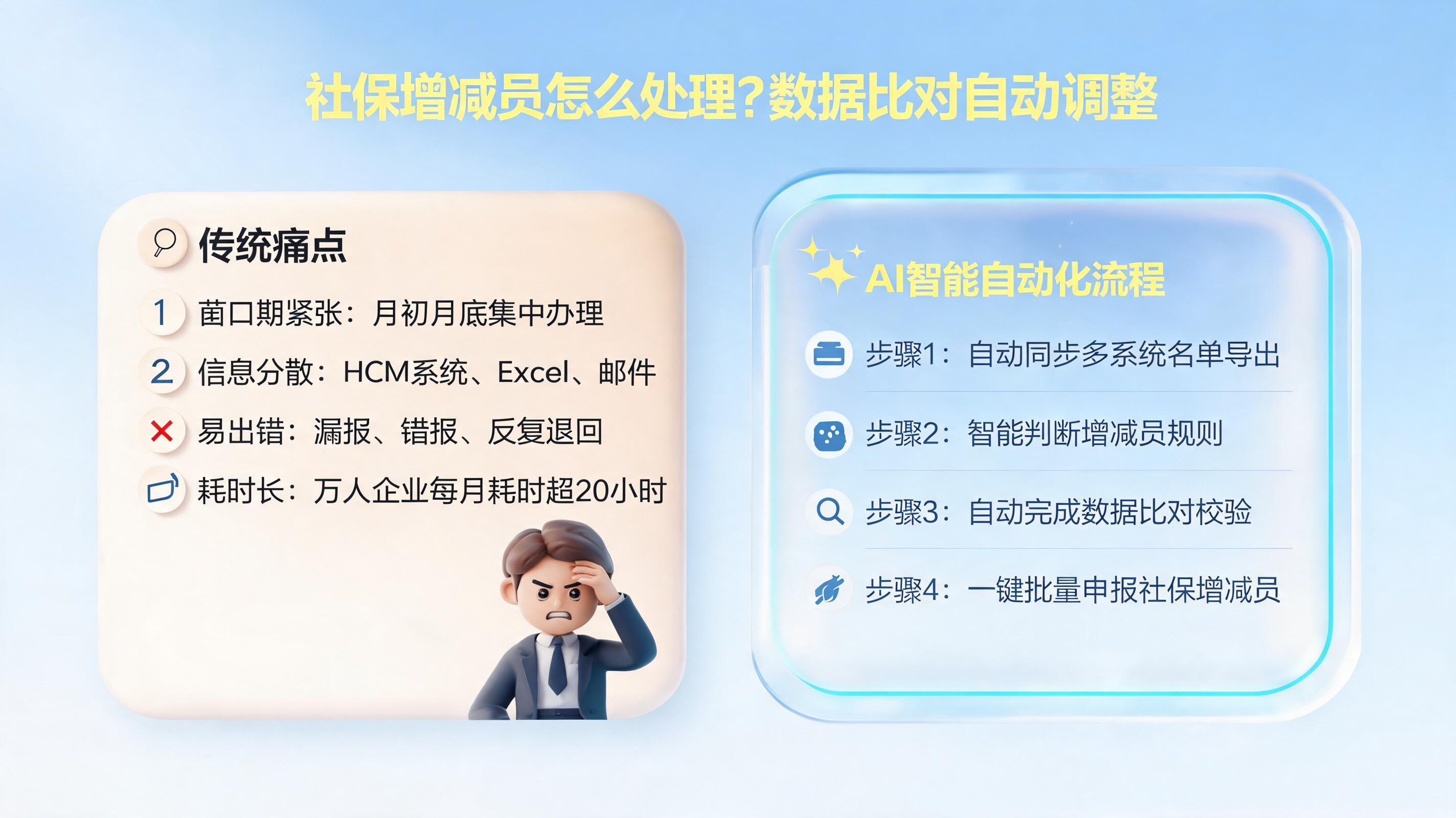 社保增减员怎么处理?数据比对自动调整

传统痛点

1 菌口期紧张：月初月底集中办理

2 信息分散：HCM系统、Excel、邮件

易出错：漏报、错报、反复退回

耗时长：万人企业每月耗时超20小时

AI智能自动化流程

步骤1：自动同步多系统名单导出

步骤2：智能判断增减员规则

步骤3：自动完成数据比对校验

步骤4：一键批量申报社保增减员